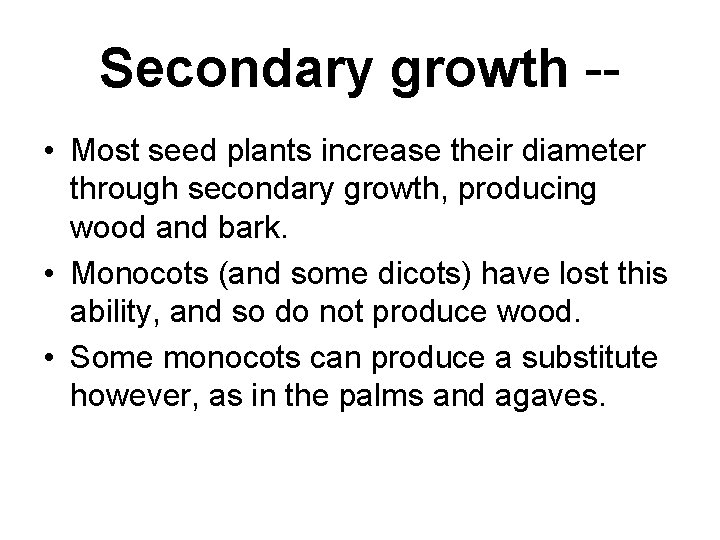 Secondary growth --

• Most seed plants increase their diameter through secondary growth, producing wood and bark.
• Monocots (and some dicots) have lost this ability, and so do not produce wood.
• Some monocots can produce a substitute however, as in the palms and agaves.